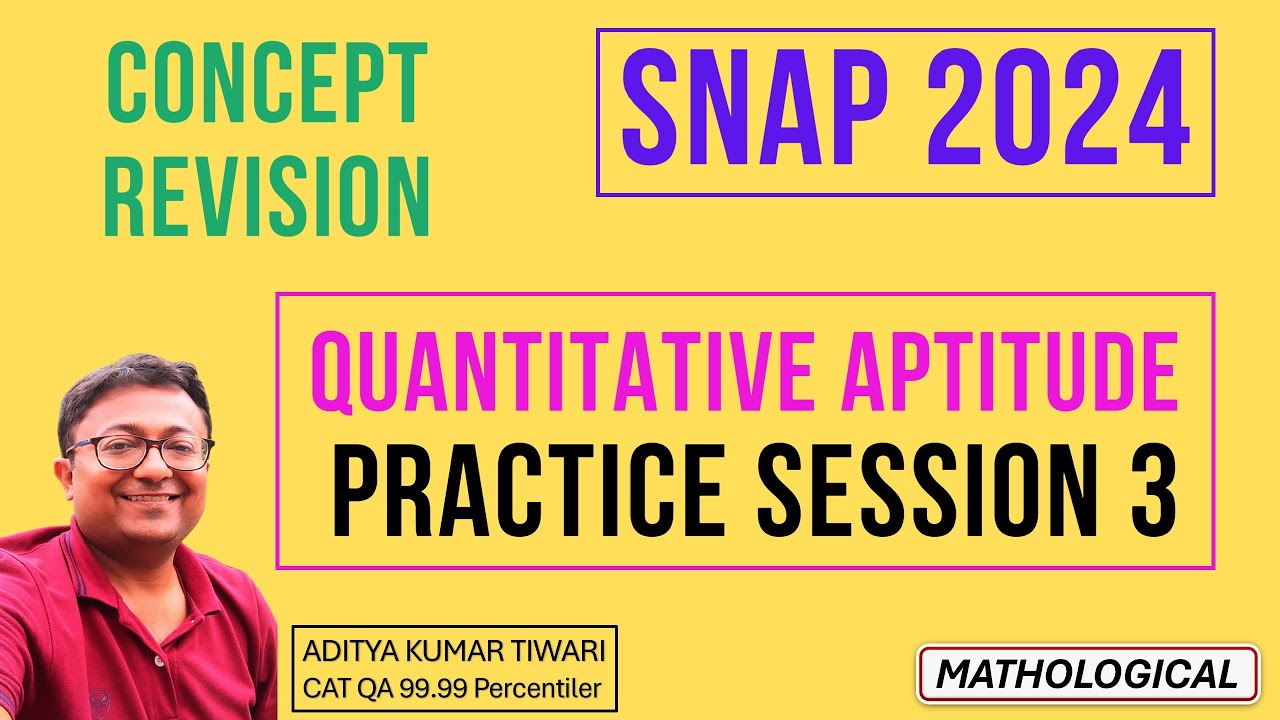 CONCEPT REVISION

SNAP 2024

QUANTITATIVE APTITUDE
PRACTICE SESSION 3

ADITYA KUMAR TIWARI
CAT QA 99.99 Percentiler

MATHOLOGICAL